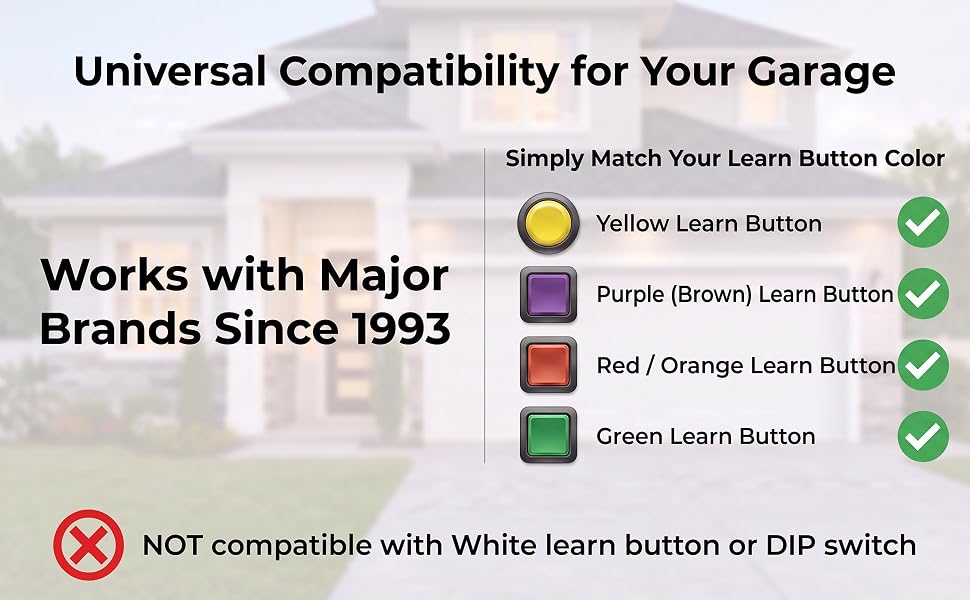 Universal Compatibility for Your Garage

Works with Major Brands Since 1993

Simply Match Your Learn Button Color

Yellow Learn Button

Purple (Brown) Learn Button

Red / Orange Learn Button

Green Learn Button

NOT compatible with White learn button or DIP switch